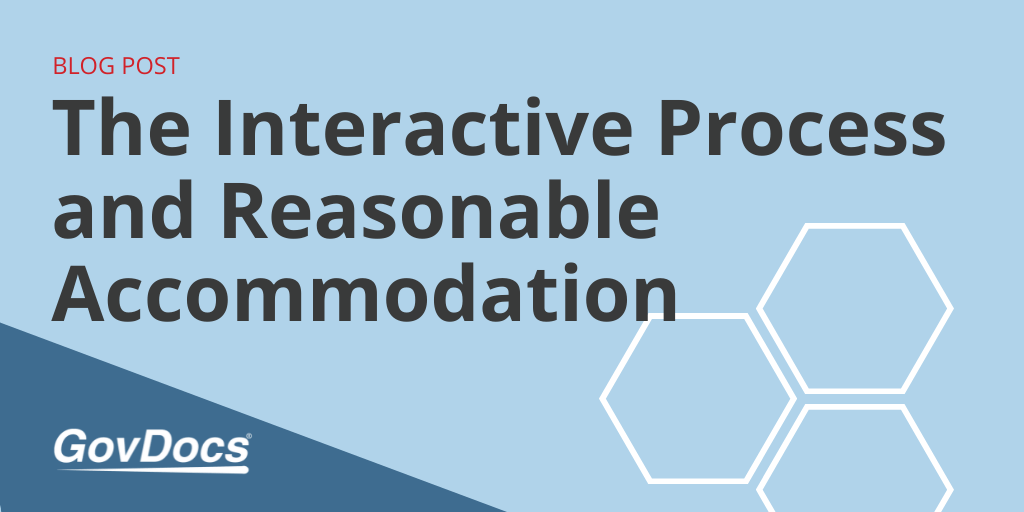 BLOG POST

The Interactive Process and Reasonable Accommodation

GovDocs®